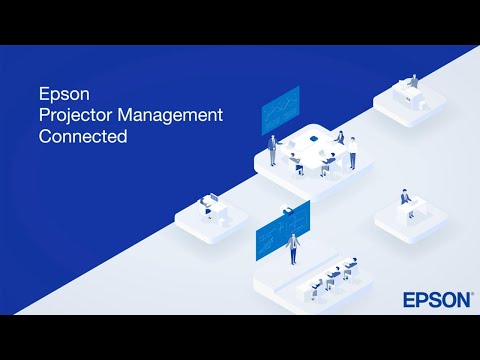 Epson
Projector Management
Connected

EPSON